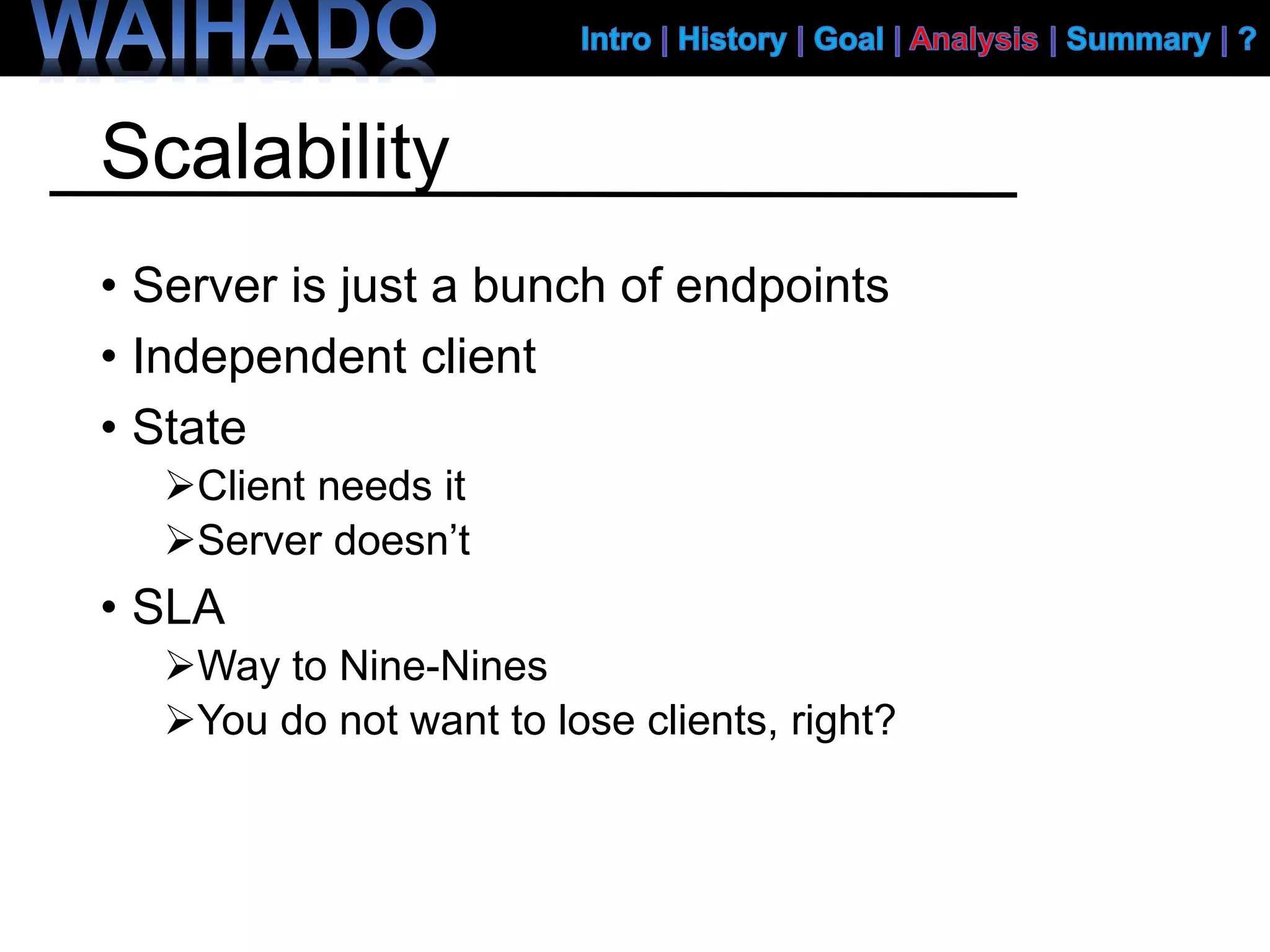 WAIHADO

Intro | History | Goal | Analysis | Summary | ?

Scalability

• Server is just a bunch of endpoints
• Independent client
• State
➢Client needs it
➢Server doesn’t
• SLA
➢Way to Nine-Nines
➢You do not want to lose clients, right?